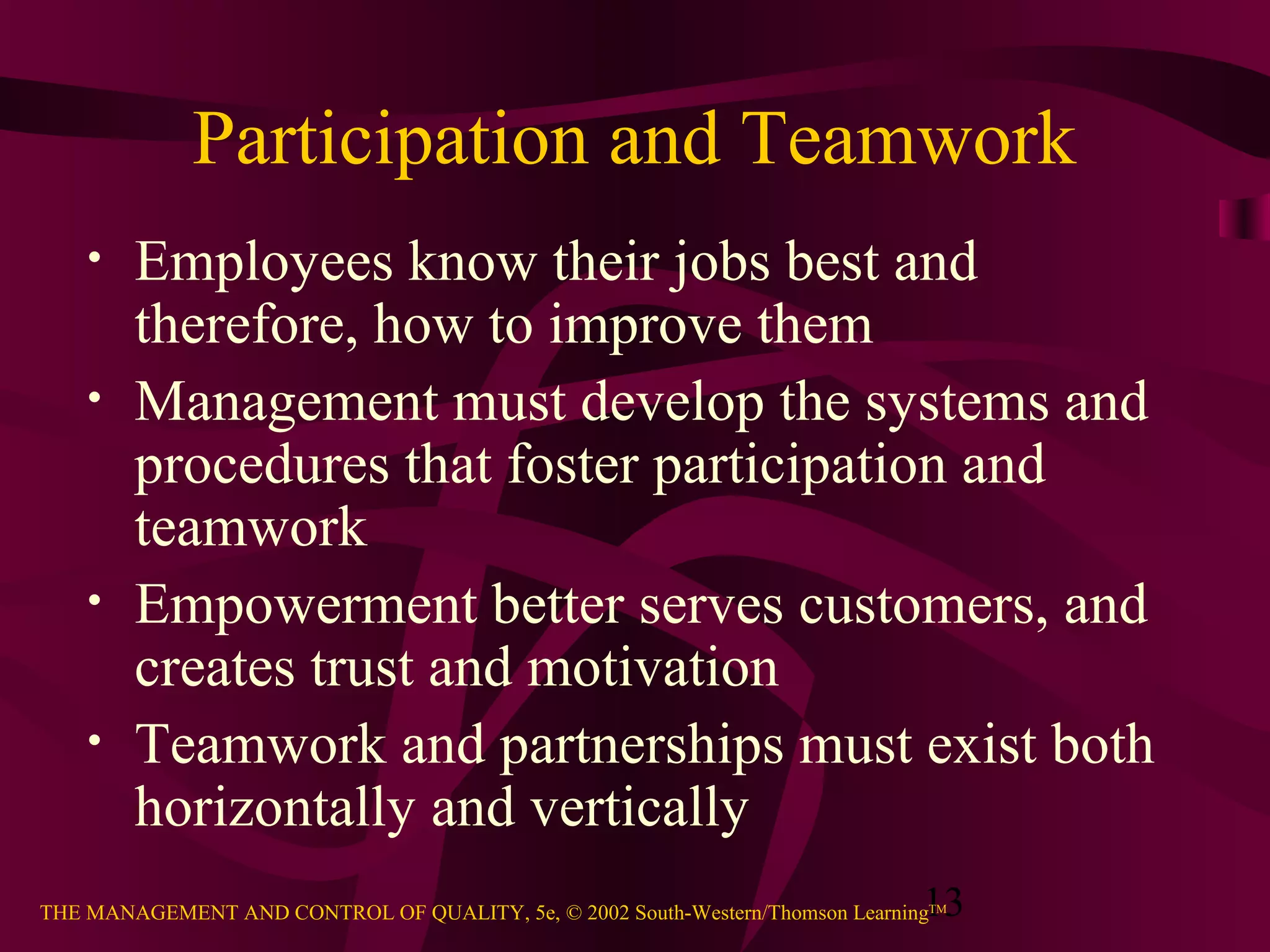 Participation and Teamwork

• Employees know their jobs best and therefore, how to improve them
• Management must develop the systems and procedures that foster participation and teamwork
• Empowerment better serves customers, and creates trust and motivation
• Teamwork and partnerships must exist both horizontally and vertically

THE MANAGEMENT AND CONTROL OF QUALITY, 5e, © 2002 South-Western/Thomson Learning™ 13